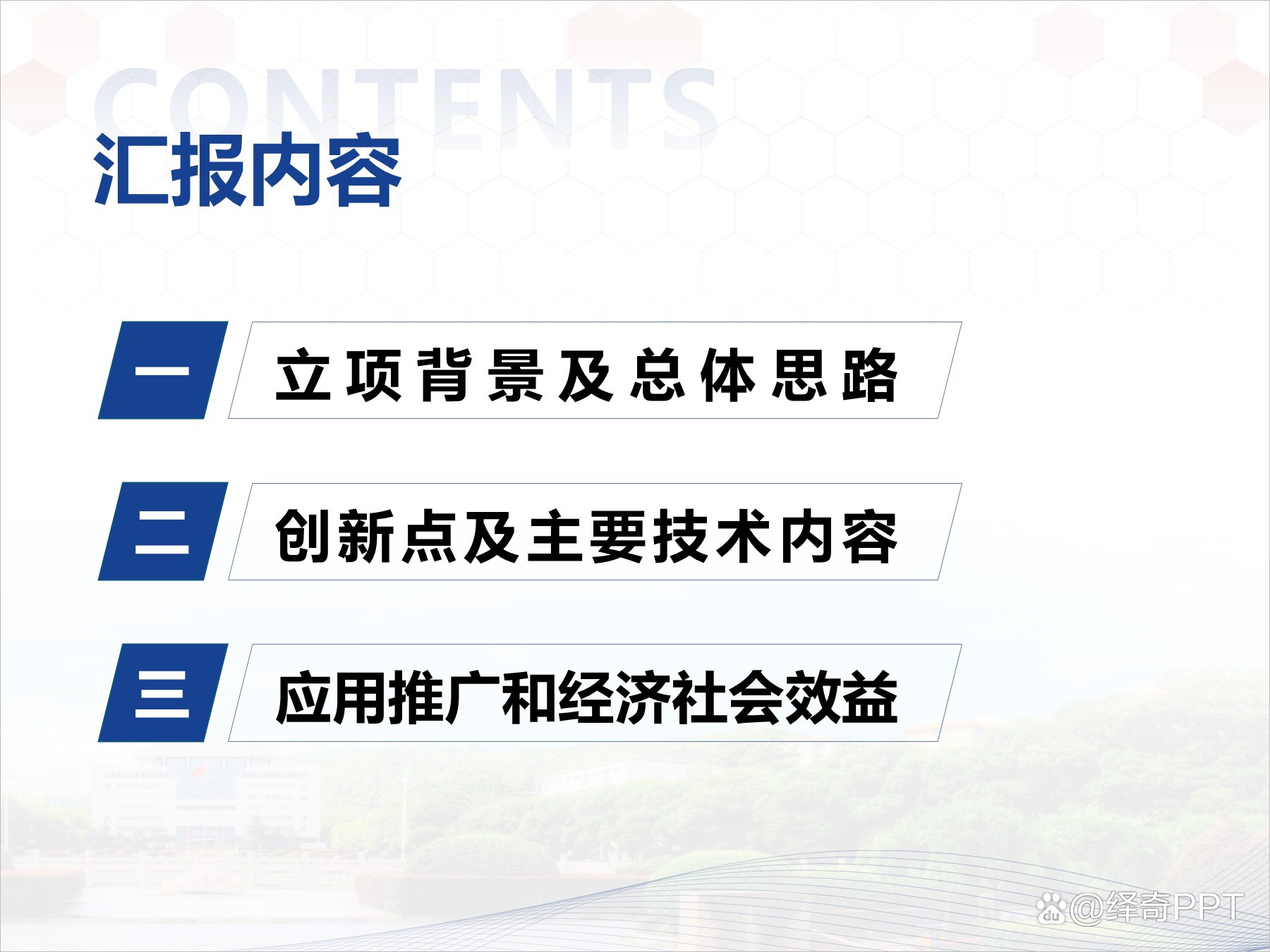 CONTENTS

汇报内容

一 立项背景及总体思路

二 创新点及主要技术内容

三 应用推广和经济社会效益

@绎奇PPT